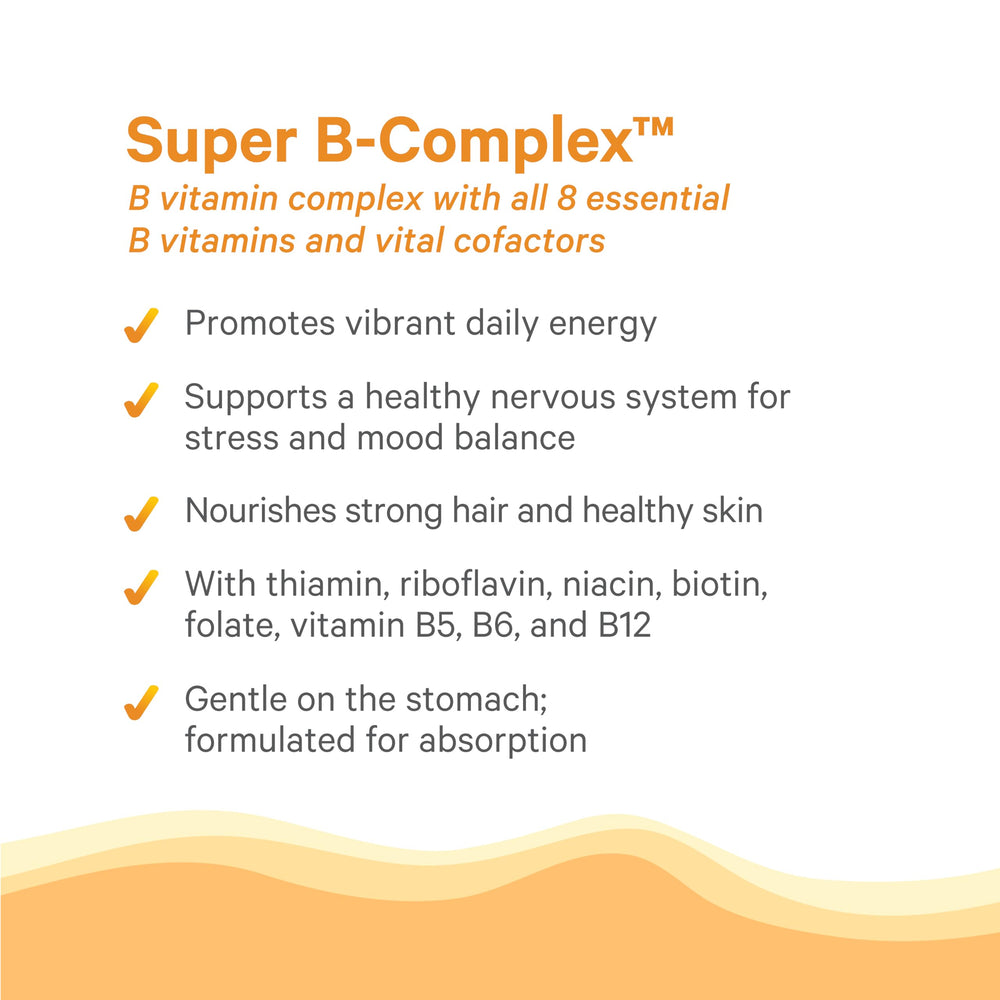 Super B-Complex™
B vitamin complex with all 8 essential B vitamins and vital cofactors

✓ Promotes vibrant daily energy

✓ Supports a healthy nervous system for stress and mood balance

✓ Nourishes strong hair and healthy skin

✓ With thiamin, riboflavin, niacin, biotin, folate, vitamin B5, B6, and B12

✓ Gentle on the stomach; formulated for absorption